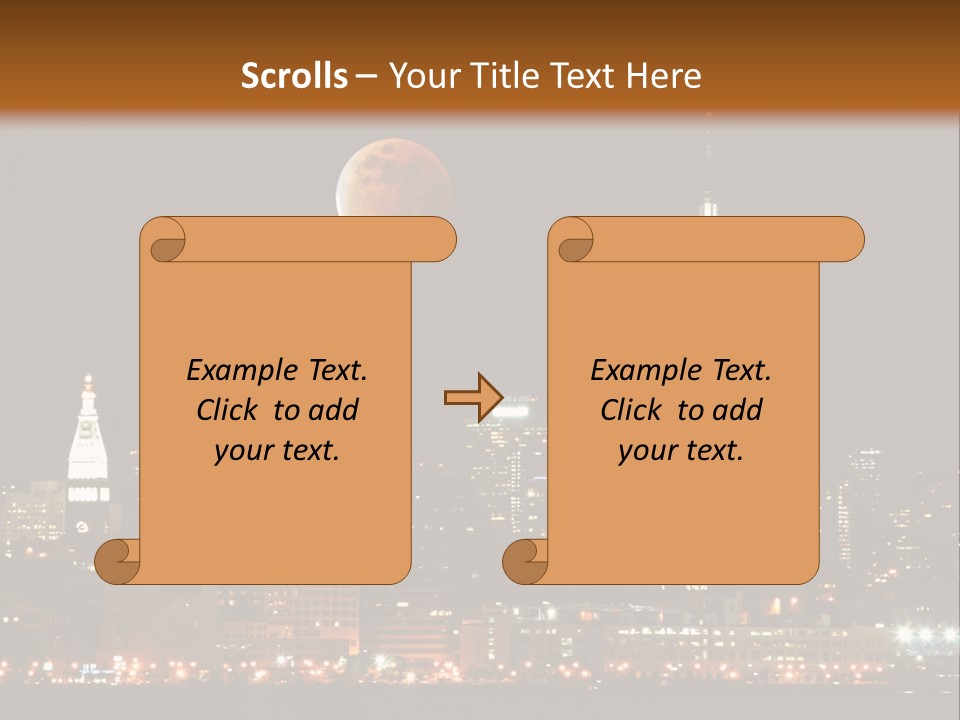 Scrolls – Your Title Text Here

Example Text. Click to add your text.

Example Text. Click to add your text.